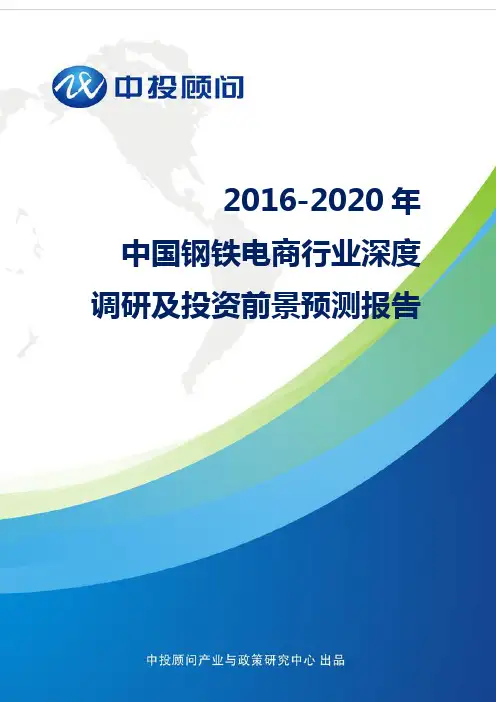 中投顾问

2016-2020 年
中国钢铁电商行业深度
调研及投资前景预测报告

中投顾问产业与政策研究中心 出品